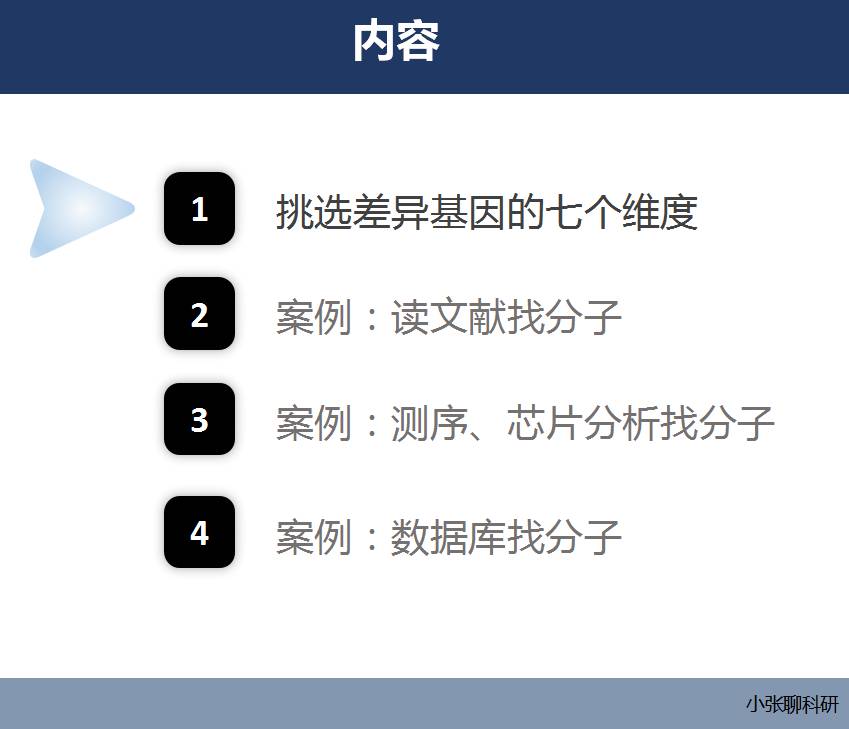 内容

1 挑选差异基因的七个维度

2 案例：读文献找分子

3 案例：测序、芯片分析找分子

4 案例：数据库找分子

小张聊科研